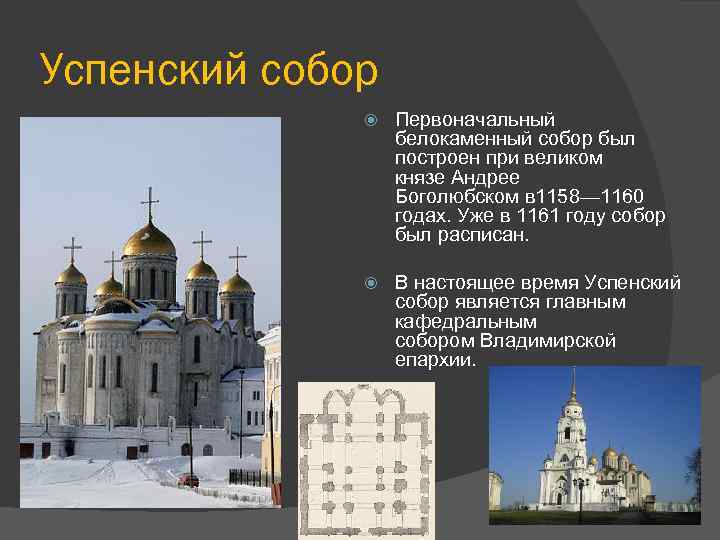 Успенский собор

Первоначальный белокаменный собор был построен при великом князе Андрее Боголюбском в1158—1160 годах. Уже в 1161 году собор был расписан.

В настоящее время Успенский собор является главным кафедральным собором Владимирской епархии.